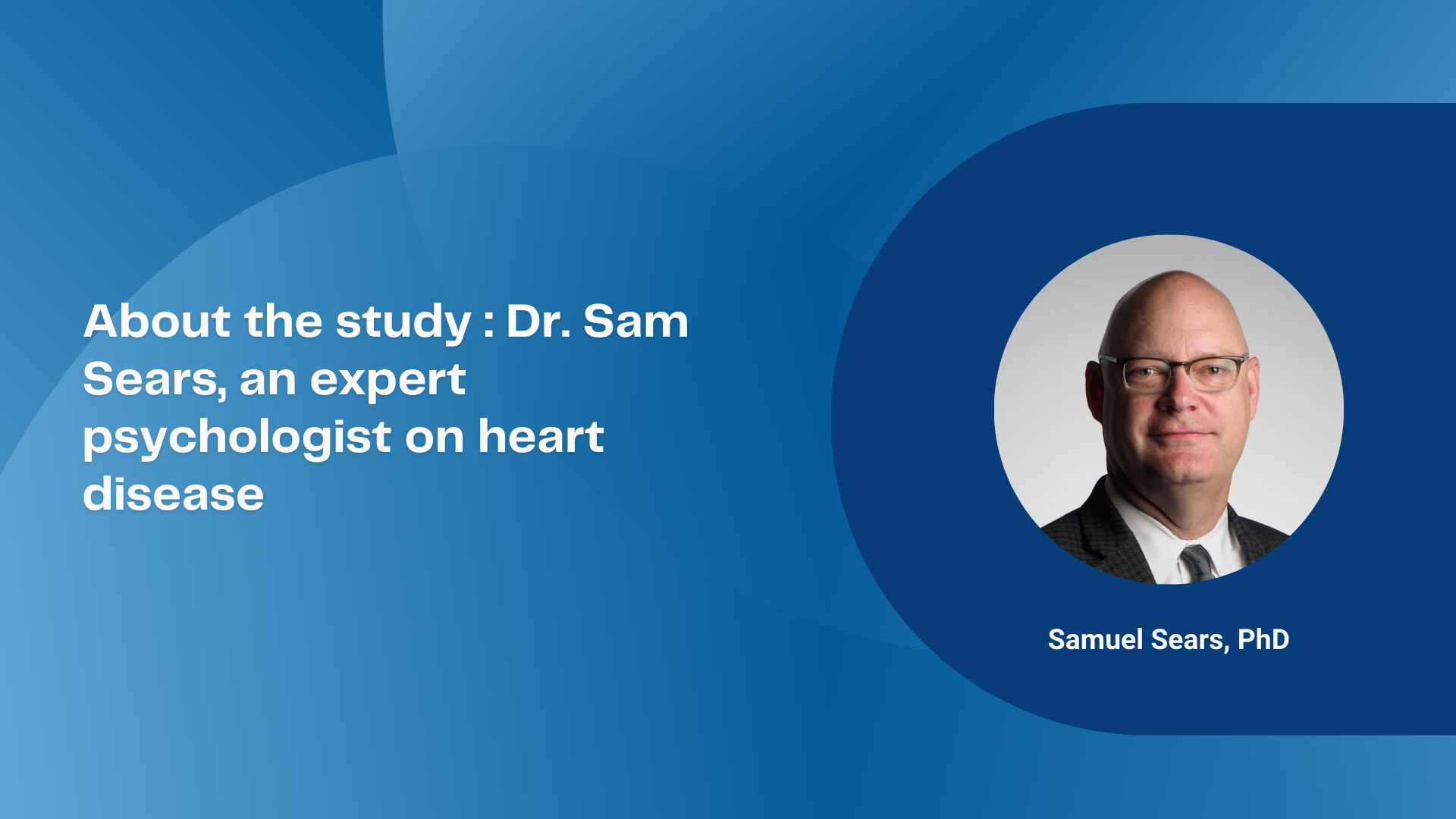 About the study : Dr. Sam Sears, an expert psychologist on heart disease

Samuel Sears, PhD